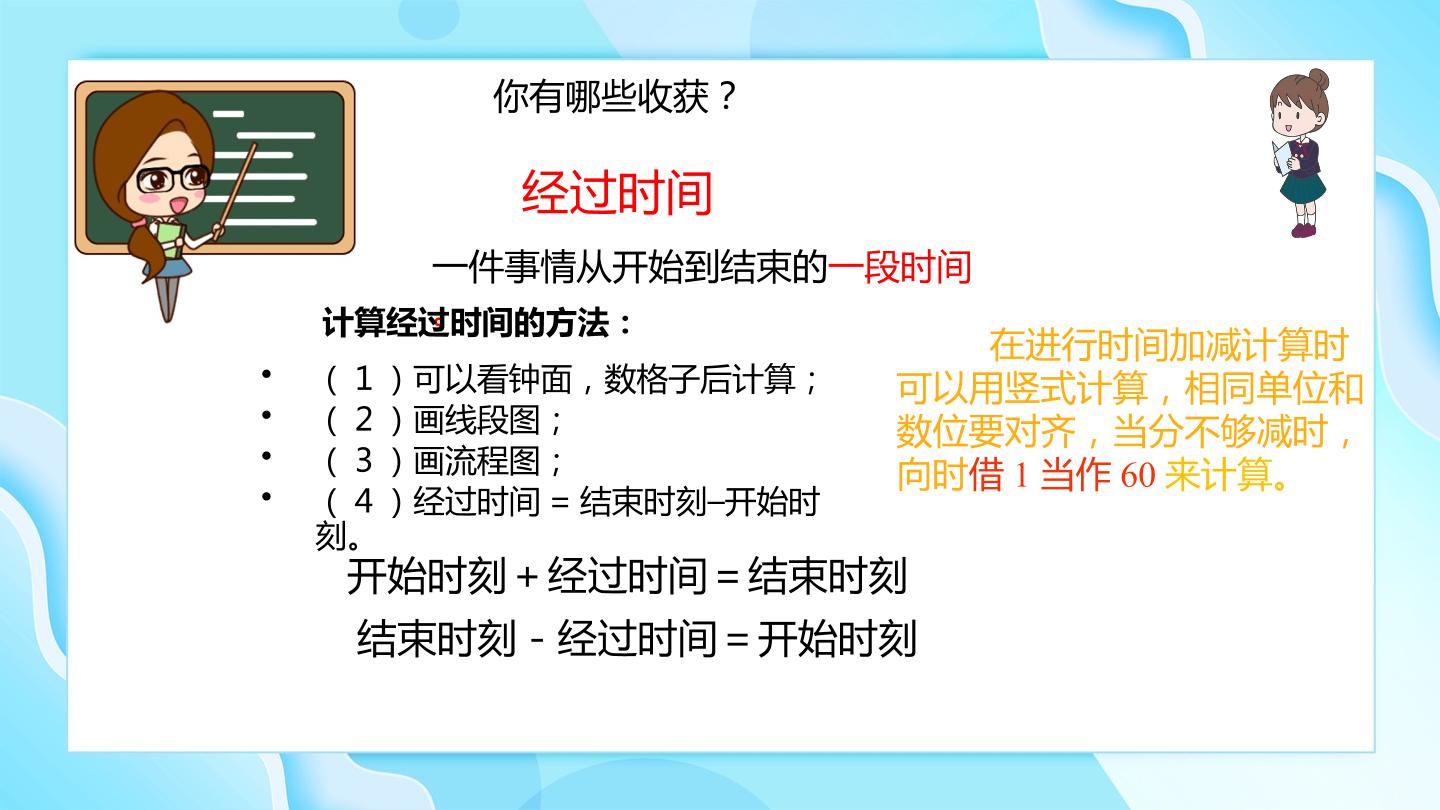 你有哪些收获？

经过时间

一件事情从开始到结束的一段时间

计算经过时间的方法：

• （1）可以看钟面，数格子后计算；
• （2）画线段图；
• （3）画流程图；
• （4）经过时间 = 结束时刻–开始时刻。

开始时刻 + 经过时间 = 结束时刻

结束时刻 - 经过时间 = 开始时刻

在进行时间加减计算时可以用竖式计算，相同单位和数位要对齐，当分不够减时，向时借 1 当作 60 来计算。